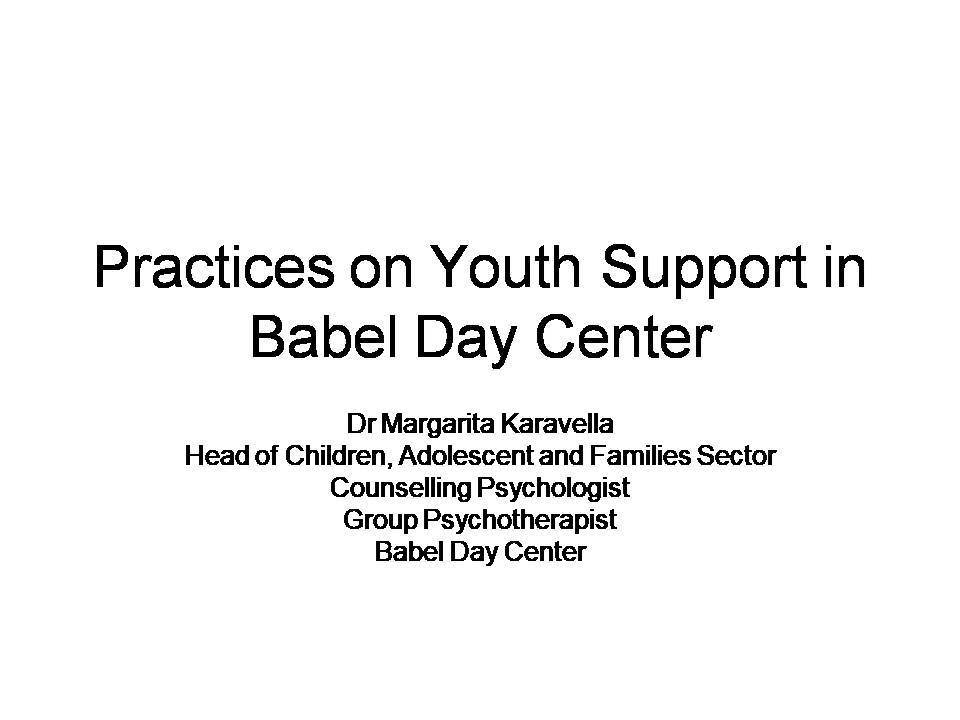 Practices on Youth Support in Babel Day Center

Dr Margarita Karavella
Head of Children, Adolescent and Families Sector
Counselling Psychologist
Group Psychotherapist
Babel Day Center